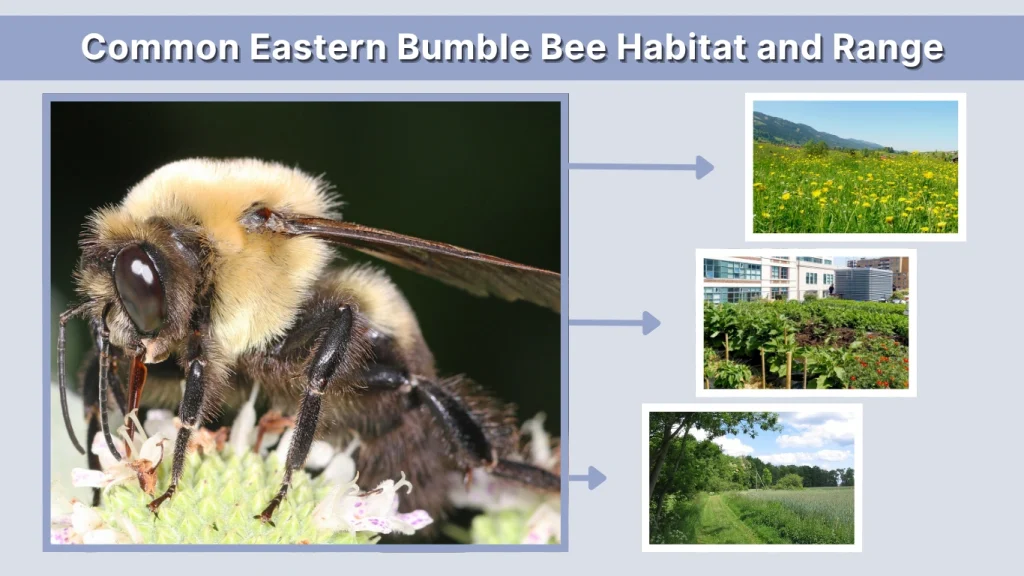 Common Eastern Bumble Bee Habitat and Range